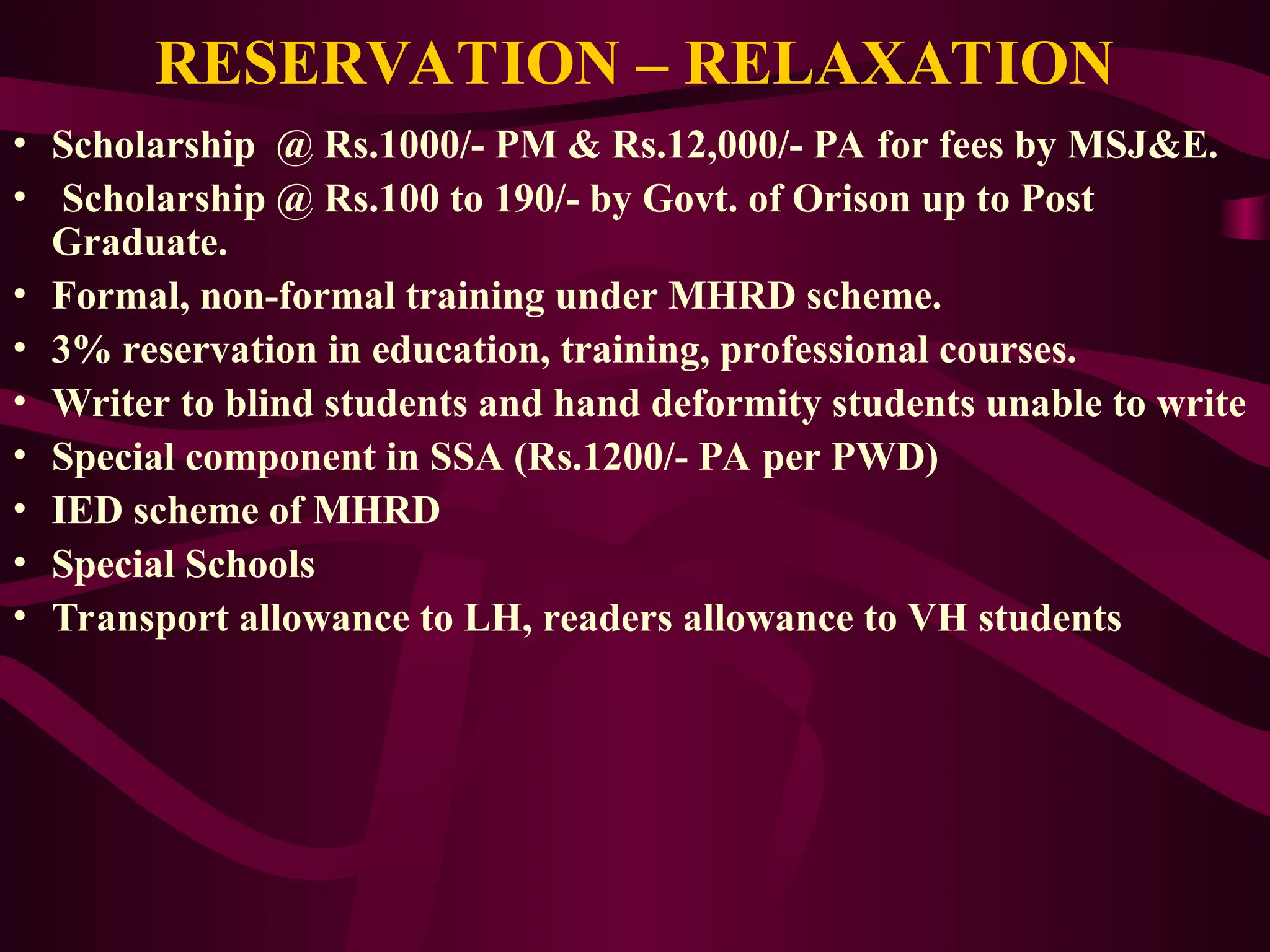 RESERVATION – RELAXATION

• Scholarship @ Rs.1000/- PM & Rs.12,000/- PA for fees by MSJ&E.
• Scholarship @ Rs.100 to 190/- by Govt. of Orison up to Post Graduate.
• Formal, non-formal training under MHRD scheme.
• 3% reservation in education, training, professional courses.
• Writer to blind students and hand deformity students unable to write
• Special component in SSA (Rs.1200/- PA per PWD)
• IED scheme of MHRD
• Special Schools
• Transport allowance to LH, readers allowance to VH students